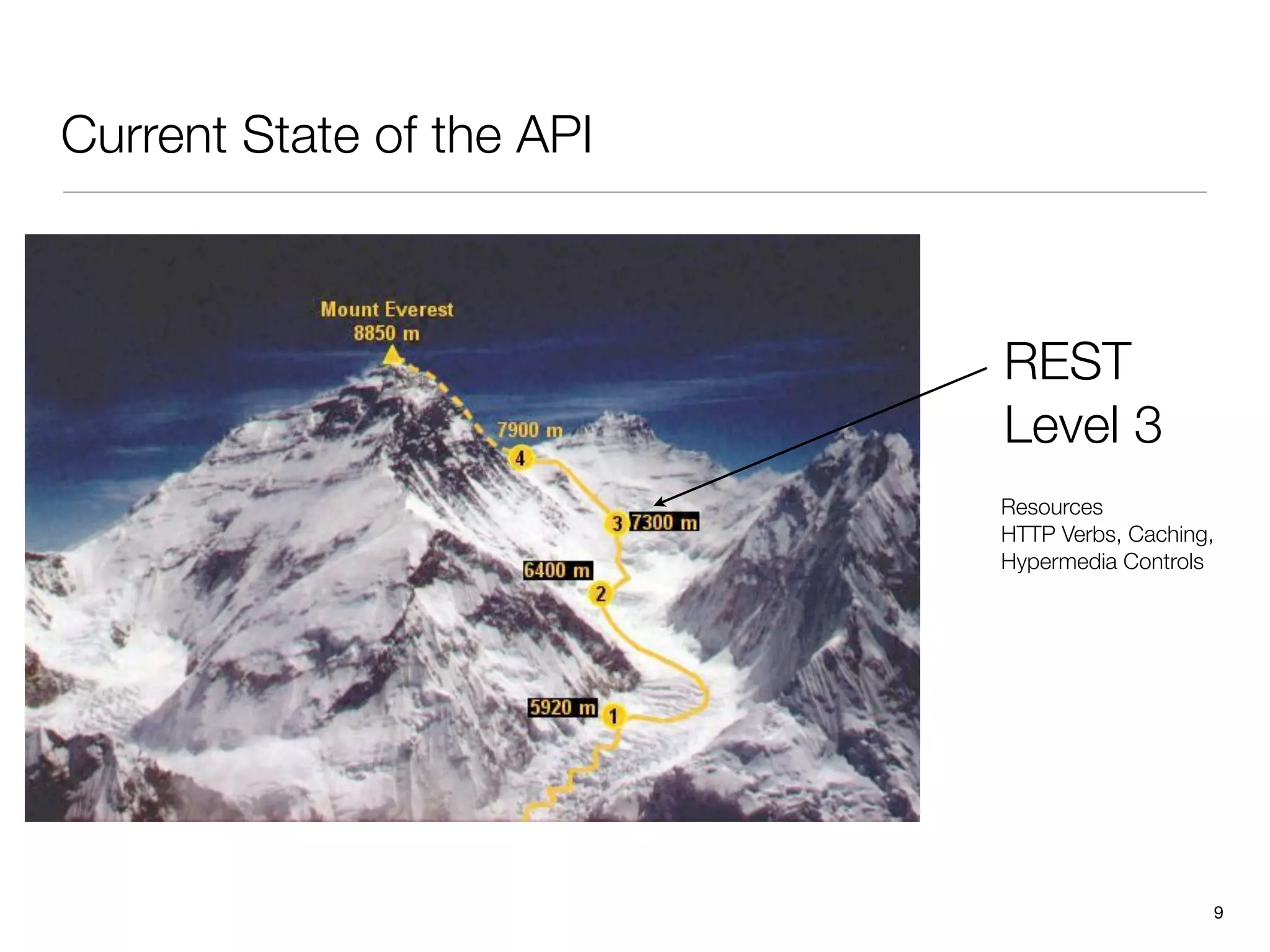 Current State of the API

Mount Everest
8850 m

7900 m
4

3 7300 m

6400 m
2

5920 m 1

REST
Level 3

Resources
HTTP Verbs, Caching,
Hypermedia Controls

9